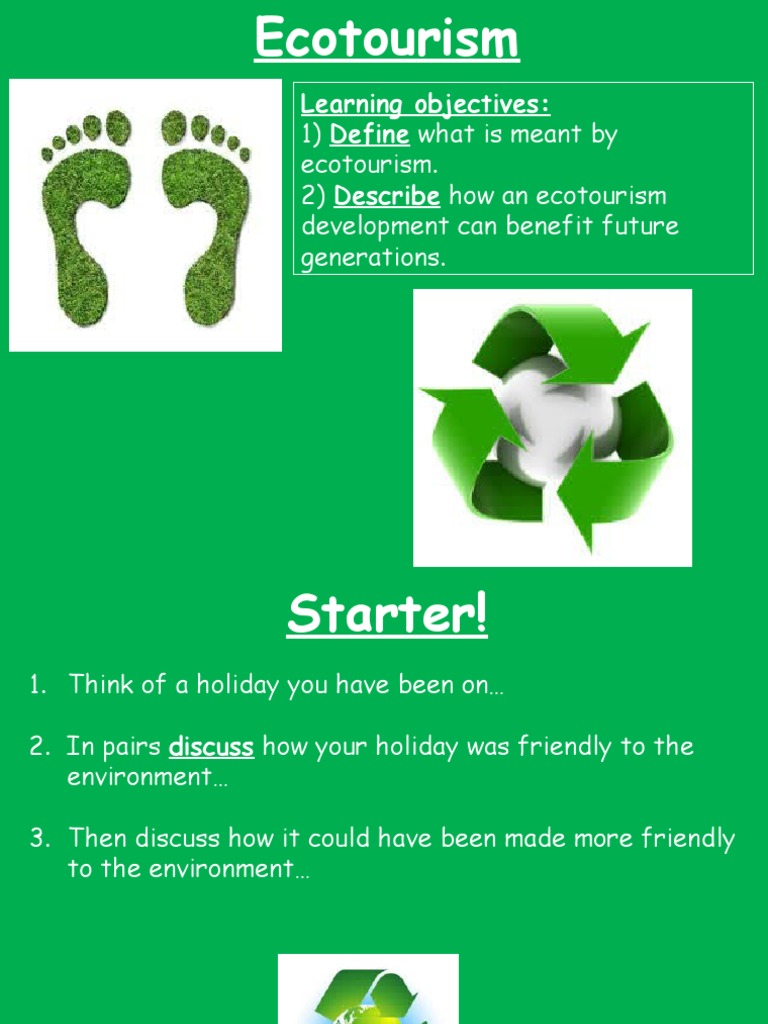 Ecotourism

Learning objectives:
1) Define what is meant by ecotourism.
2) Describe how an ecotourism development can benefit future generations.

Starter!

1. Think of a holiday you have been on…

2. In pairs discuss how your holiday was friendly to the environment…

3. Then discuss how it could have been made more friendly to the environment…